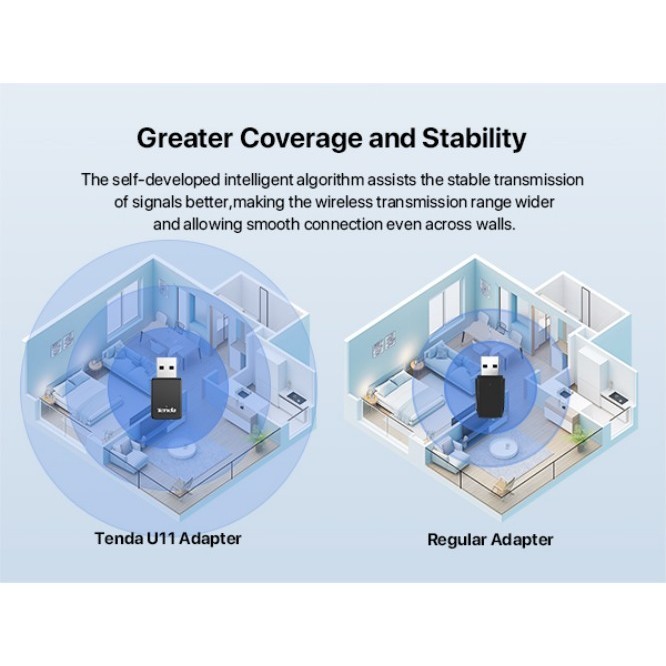 Greater Coverage and Stability

The self-developed intelligent algorithm assists the stable transmission of signals better,making the wireless transmission range wider and allowing smooth connection even across walls.

Tenda

Tenda U11 Adapter

Regular Adapter